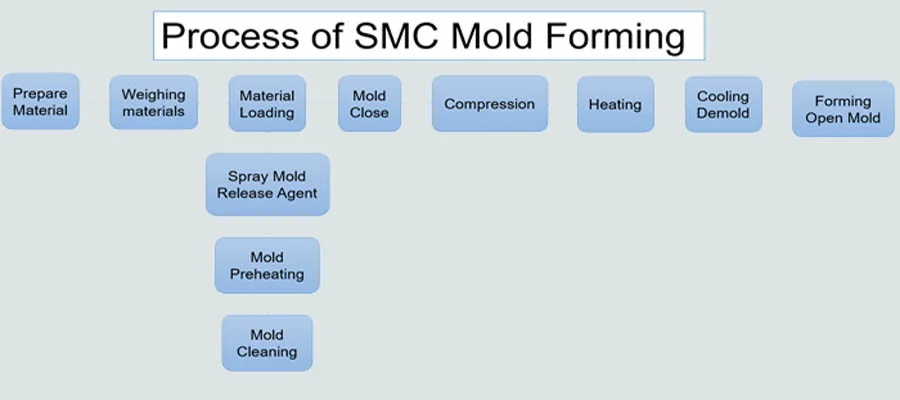 Process of SMC Mold Forming

Prepare Material

Weighing materials

Material Loading

Mold Close

Compression

Heating

Cooling Demold

Forming Open Mold

Spray Mold Release Agent

Mold Preheating

Mold Cleaning